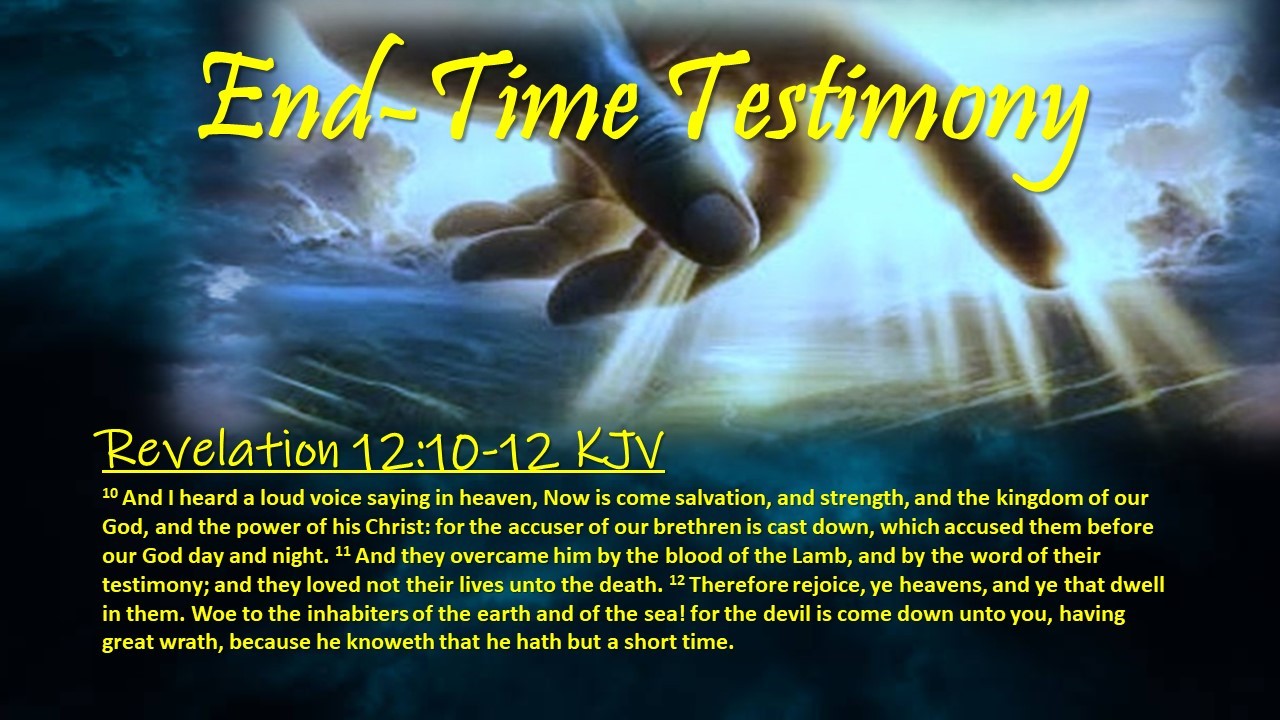 End-Time Testimony

Revelation 12:10-12 KJV

$^{10}$ And I heard a loud voice saying in heaven, Now is come salvation, and strength, and the kingdom of our God, and the power of his Christ: for the accuser of our brethren is cast down, which accused them before our God day and night. $^{11}$ And they overcame him by the blood of the Lamb, and by the word of their testimony; and they loved not their lives unto the death. $^{12}$ Therefore rejoice, ye heavens, and ye that dwell in them. Woe to the inhabiters of the earth and of the sea! for the devil is come down unto you, having great wrath, because he knoweth that he hath but a short time.